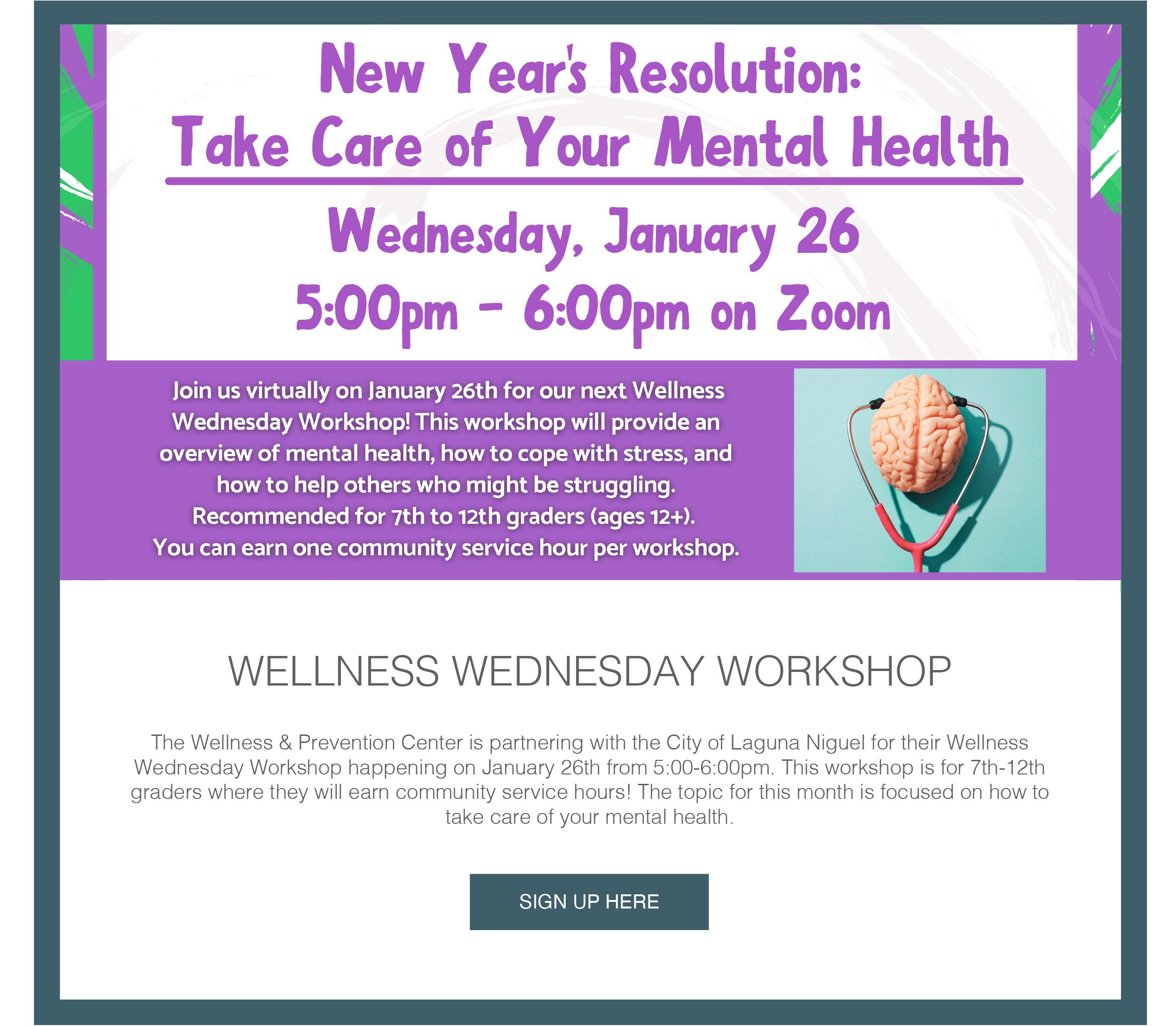 New Year's Resolution:
Take Care of Your Mental Health

Wednesday, January 26
5:00pm - 6:00pm on Zoom

Join us virtually on January 26th for our next Wellness Wednesday Workshop! This workshop will provide an overview of mental health, how to cope with stress, and how to help others who might be struggling.
Recommended for 7th to 12th graders (ages 12+).
You can earn one community service hour per workshop.

WELLNESS WEDNESDAY WORKSHOP

The Wellness & Prevention Center is partnering with the City of Laguna Niguel for their Wellness Wednesday Workshop happening on January 26th from 5:00-6:00pm. This workshop is for 7th-12th graders where they will earn community service hours! The topic for this month is focused on how to take care of your mental health.

SIGN UP HERE